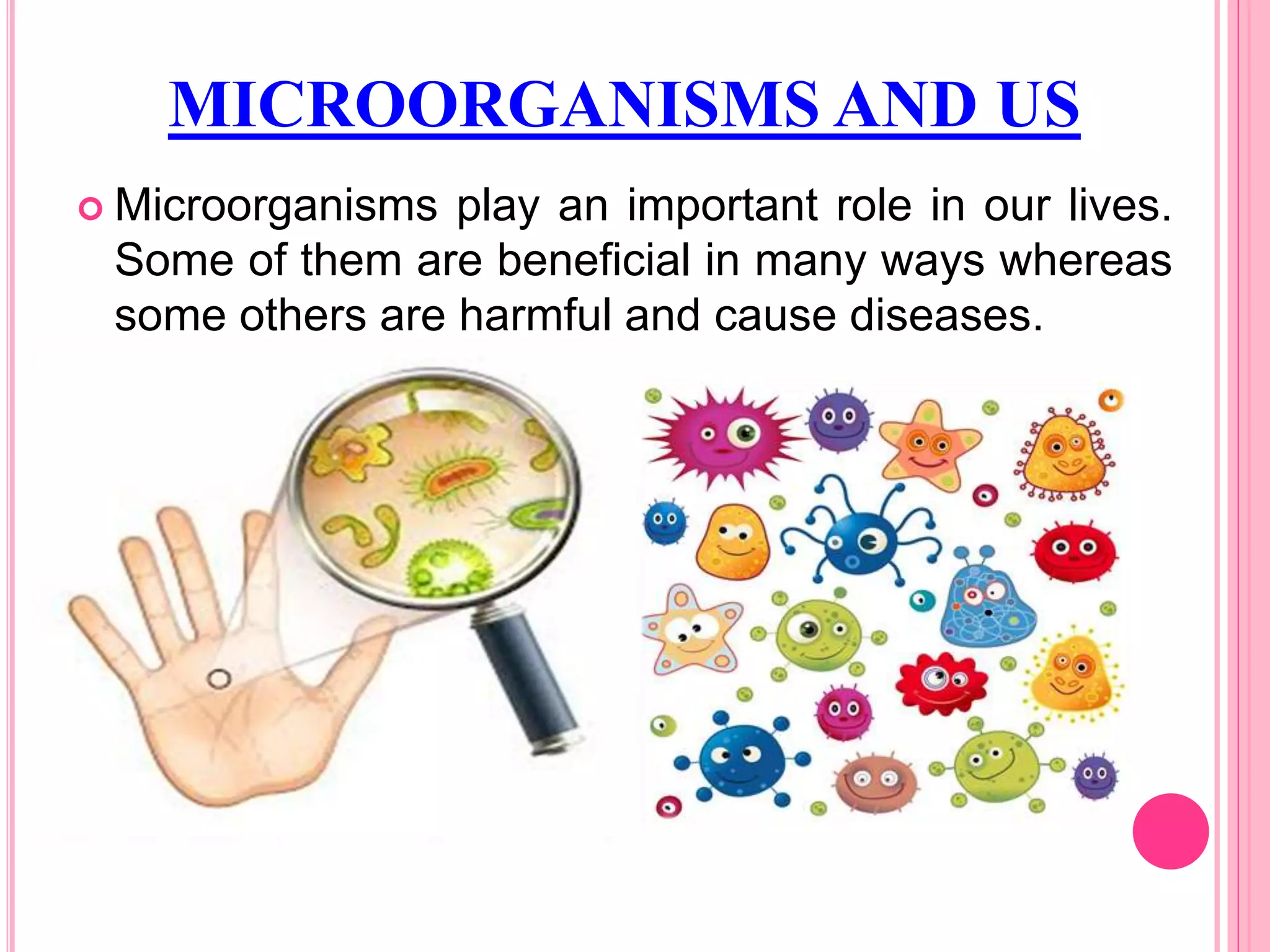 MICROORGANISMS AND US

Microorganisms play an important role in our lives. Some of them are beneficial in many ways whereas some others are harmful and cause diseases.